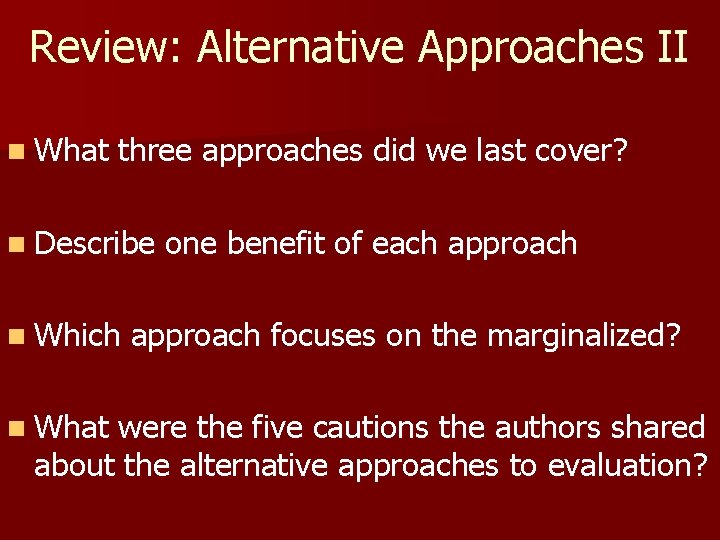 Review: Alternative Approaches II

What three approaches did we last cover?

Describe one benefit of each approach

Which approach focuses on the marginalized?

What were the five cautions the authors shared about the alternative approaches to evaluation?